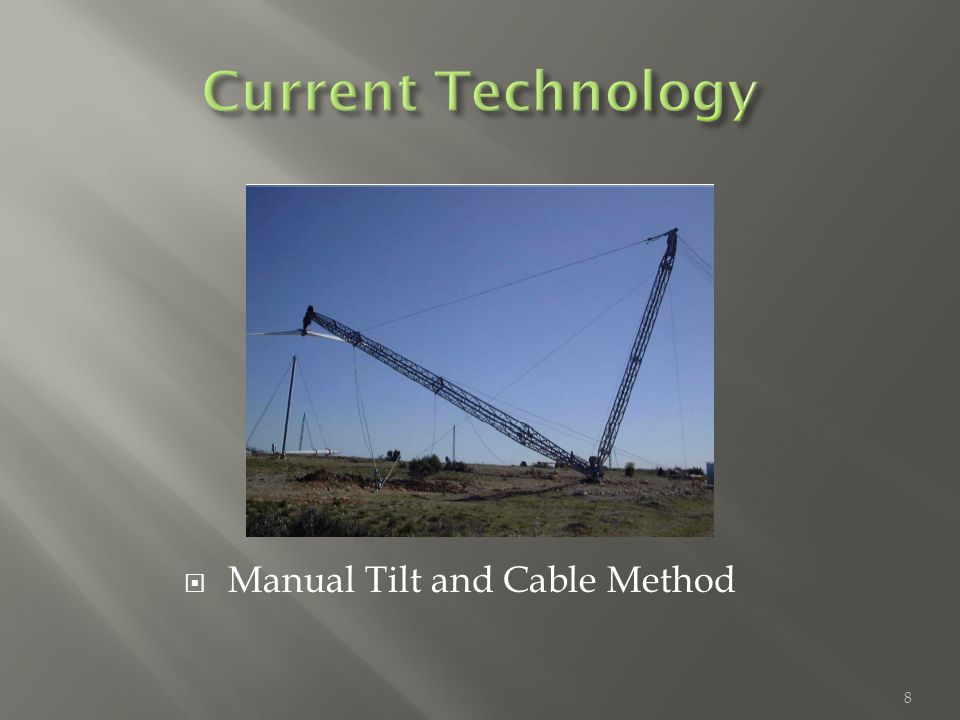 Current Technology

Manual Tilt and Cable Method

8